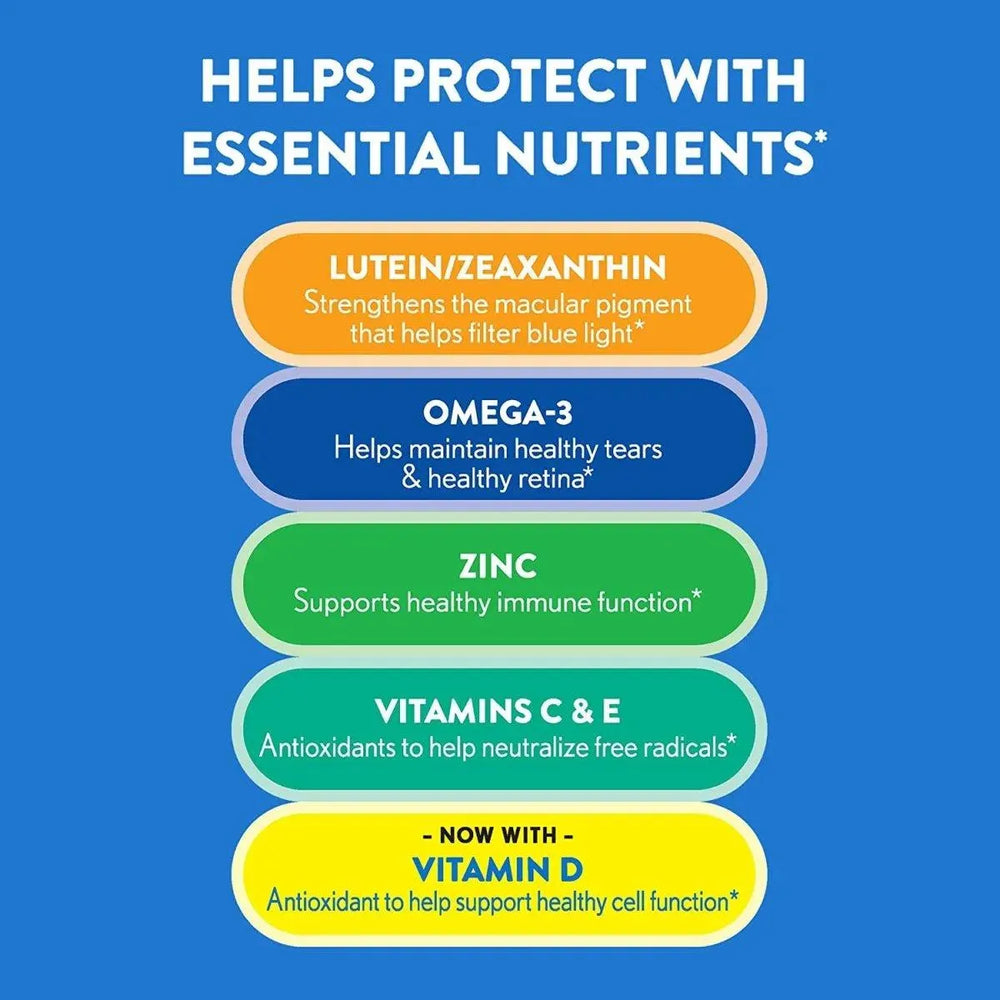 HELPS PROTECT WITH ESSENTIAL NUTRIENTS*

LUTEIN/ZEAXANTHIN
Strengthens the macular pigment that helps filter blue light*

OMEGA-3
Helps maintain healthy tears & healthy retina*

ZINC
Supports healthy immune function*

VITAMINS C & E
Antioxidants to help neutralize free radicals*

- NOW WITH -
VITAMIN D
Antioxidant to help support healthy cell function*